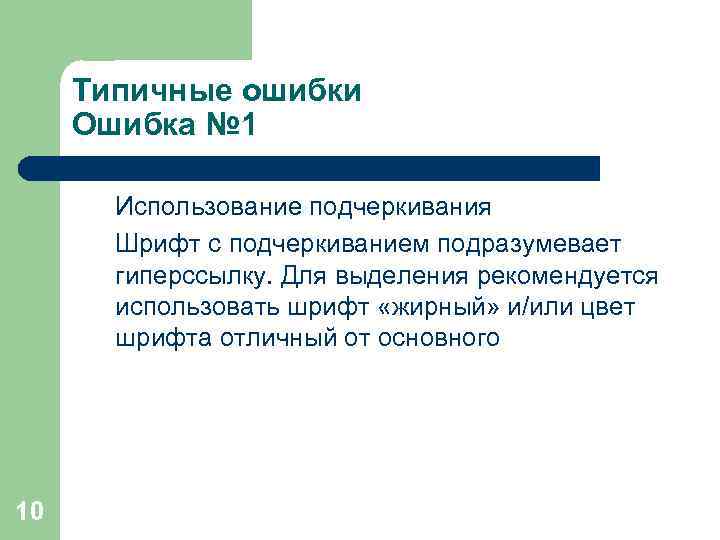 Типичные ошибки
Ошибка №1

Использование подчеркивания

Шрифт с подчеркиванием подразумевает гиперссылку. Для выделения рекомендуется использовать шрифт «жирный» и/или цвет шрифта отличный от основного

10